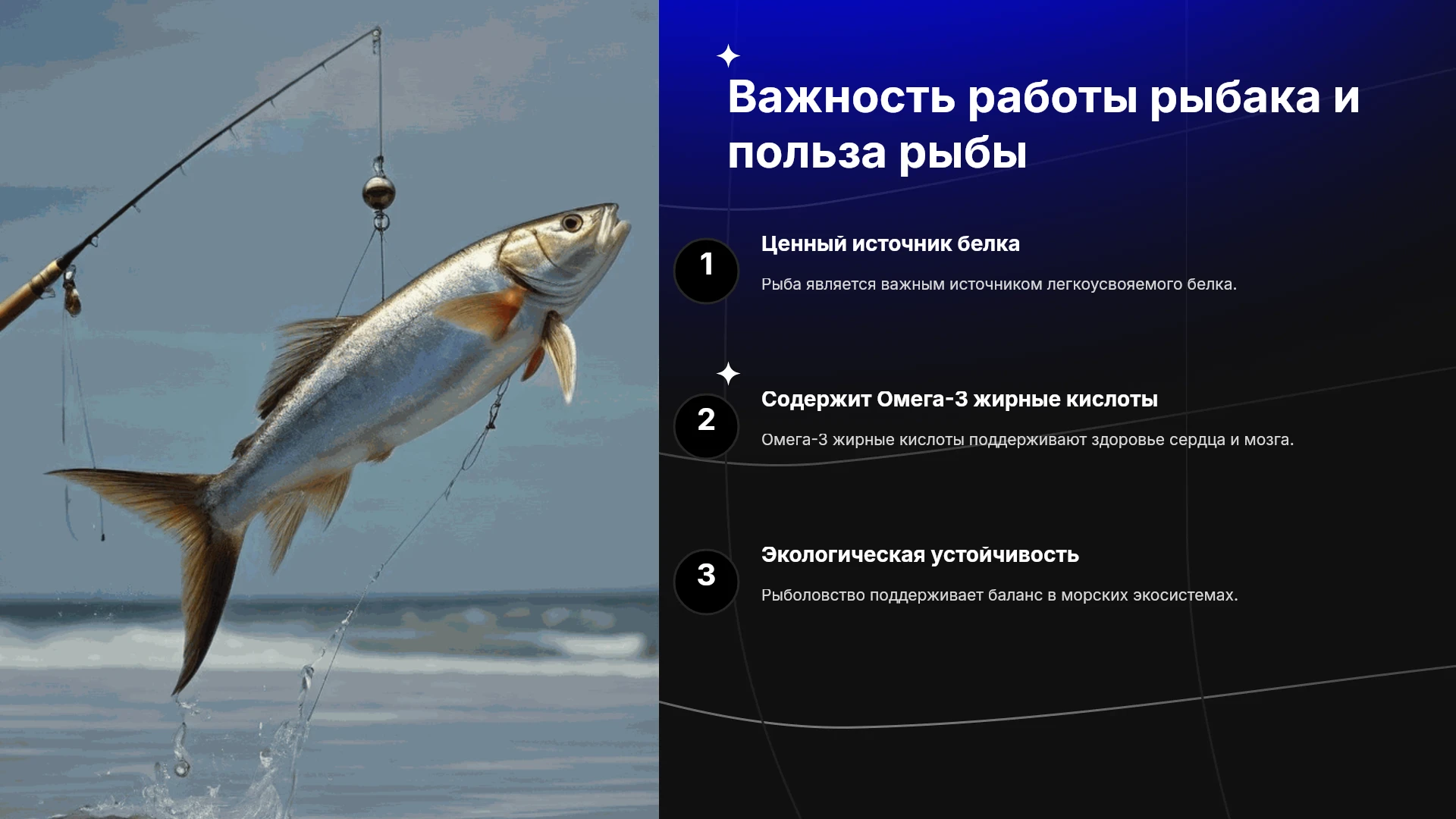 Важность работы рыбака и польза рыбы

1

Ценный источник белка

Рыба является важным источником легкоусвояемого белка.

2

Содержит Омега-3 жирные кислоты

Омега-3 жирные кислоты поддерживают здоровье сердца и мозга.

3

Экологическая устойчивость

Рыболовство поддерживает баланс в морских экосистемах.